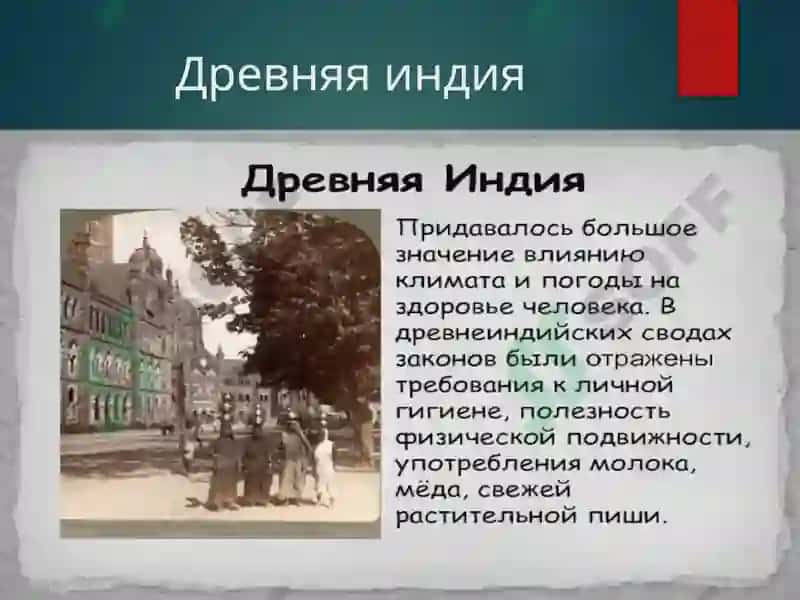 Древняя индия

Древняя Индия

Придавалось большое значение влиянию климата и погоды на здоровье человека. В древнеиндийских сводах законов были отражены требования к личной гигиене, полезность физической подвижности, употребления молока, мёда, свежей растительной пиши.